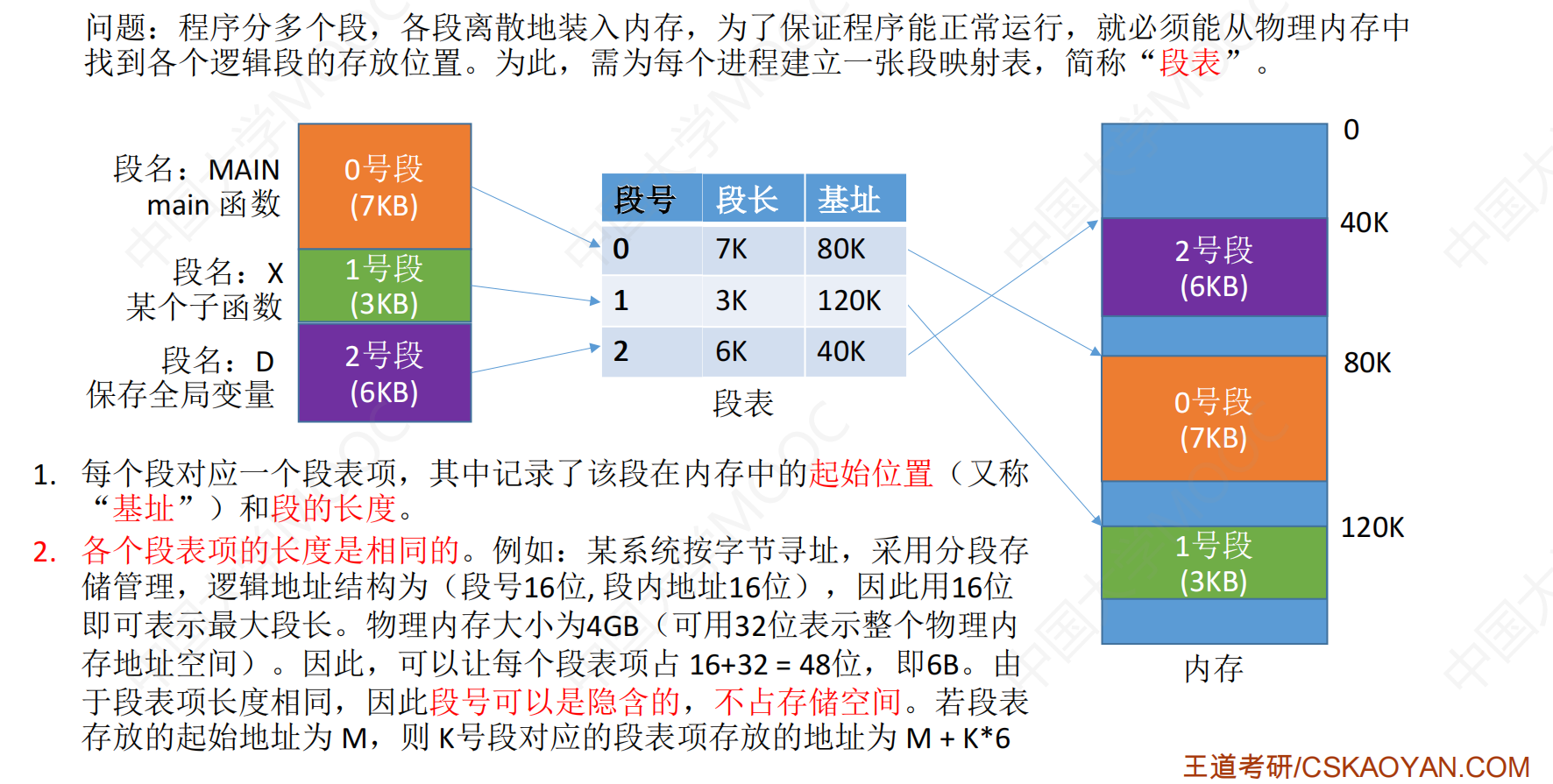 问题：程序分多个段，各段离散地装入内存，为了保证程序能正常运行，就必须能从物理内存中找到各个逻辑段的存放位置。为此，需为每个进程建立一张段映射表，简称“段表”。

段名：MAIN
main 函数

0号段
(7KB)

段名：X
某个子函数

1号段
(3KB)

段名：D
保存全局变量

2号段
(6KB)

| 段号 | 段长 | 基址 |
|---|---|---|
| 0 | 7K | 80K |
| 1 | 3K | 120K |
| 2 | 6K | 40K |

段表

0
40K
2号段
(6KB)
80K
0号段
(7KB)
120K
1号段
(3KB)
内存

1. 每个段对应一个段表项，其中记录了该段在内存中的起始位置（又称“基址”）和段的长度。

2. 各个段表项的长度是相同的。例如：某系统按字节寻址，采用分段存储管理，逻辑地址结构为（段号16位, 段内地址16位），因此用16位即可表示最大段长。物理内存大小为4GB（可用32位表示整个物理内存地址空间）。因此，可以让每个段表项占 16+32 = 48位，即6B。由于段表项长度相同，因此段号可以是隐含的，不占存储空间。若段表存放的起始地址为 M，则 K号段对应的段表项存放的地址为 M + K*6

王道考研/CSKAOYAN.COM